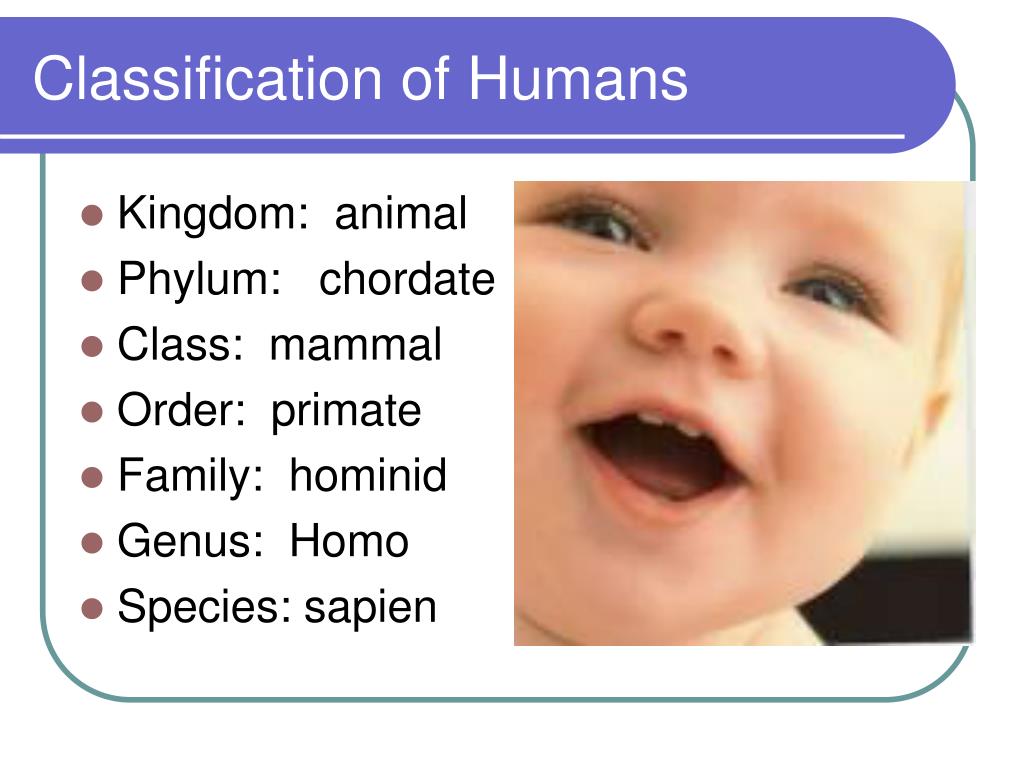 Classification of Humans

- Kingdom: animal
- Phylum: chordate
- Class: mammal
- Order: primate
- Family: hominid
- Genus: Homo
- Species: sapien